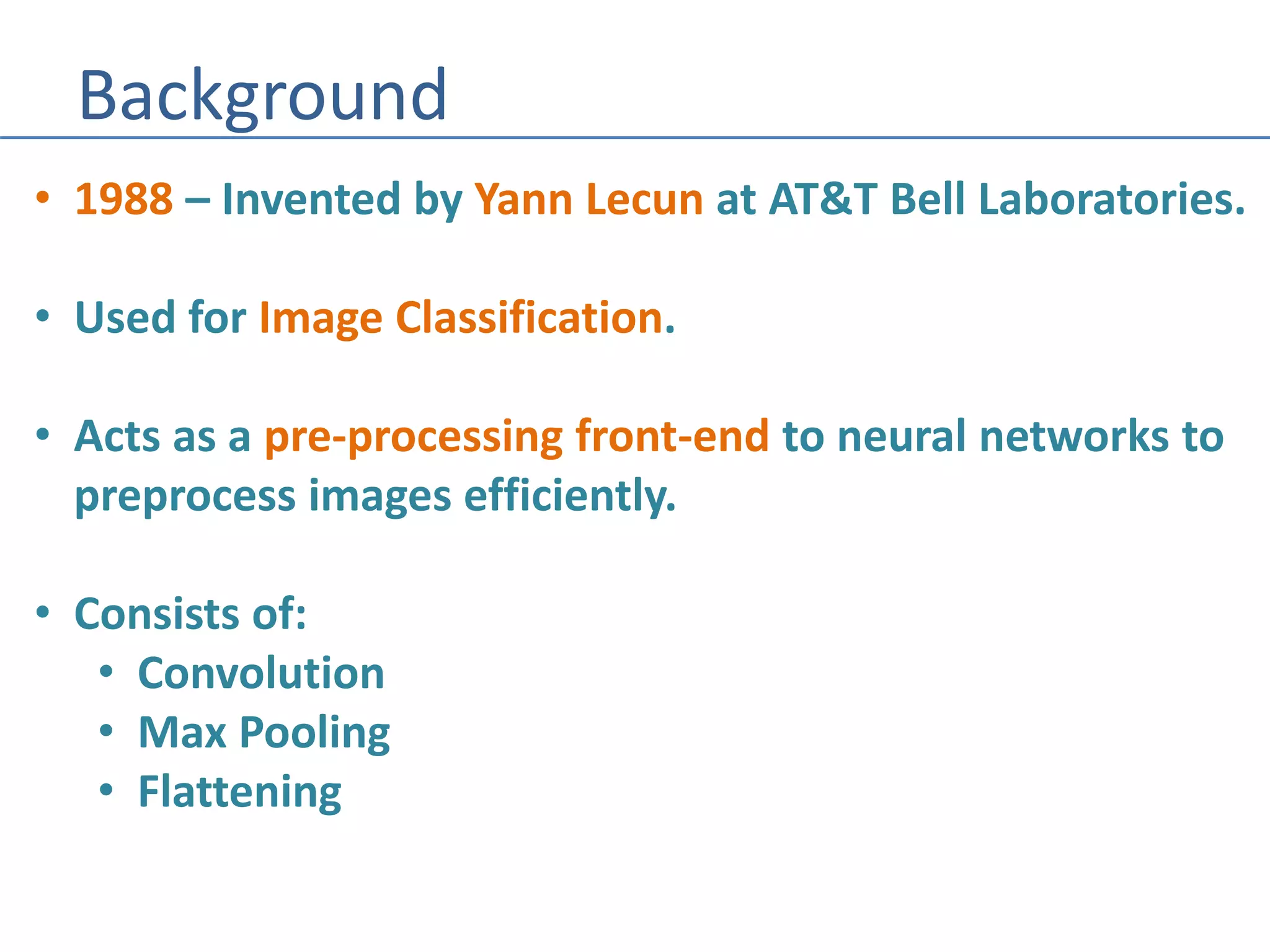 Background

• 1988 – Invented by Yann Lecun at AT&T Bell Laboratories.

• Used for Image Classification.

• Acts as a pre-processing front-end to neural networks to preprocess images efficiently.

• Consists of:
  • Convolution
  • Max Pooling
  • Flattening